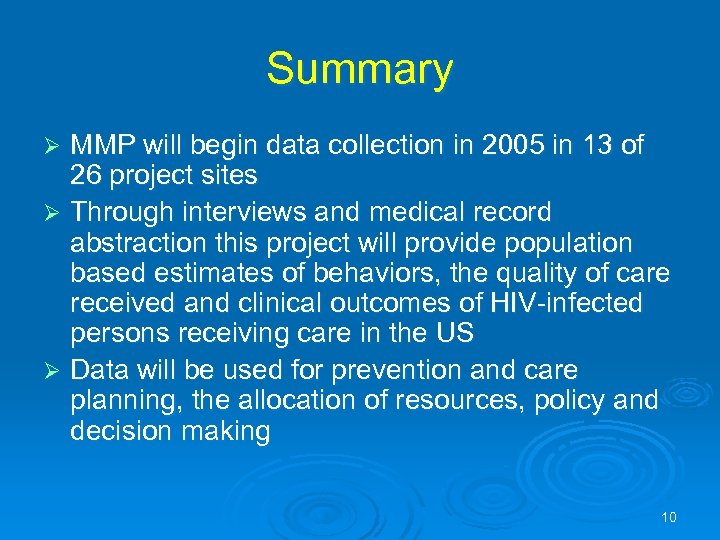 Summary

➢ MMP will begin data collection in 2005 in 13 of 26 project sites

➢ Through interviews and medical record abstraction this project will provide population based estimates of behaviors, the quality of care received and clinical outcomes of HIV-infected persons receiving care in the US

➢ Data will be used for prevention and care planning, the allocation of resources, policy and decision making

10